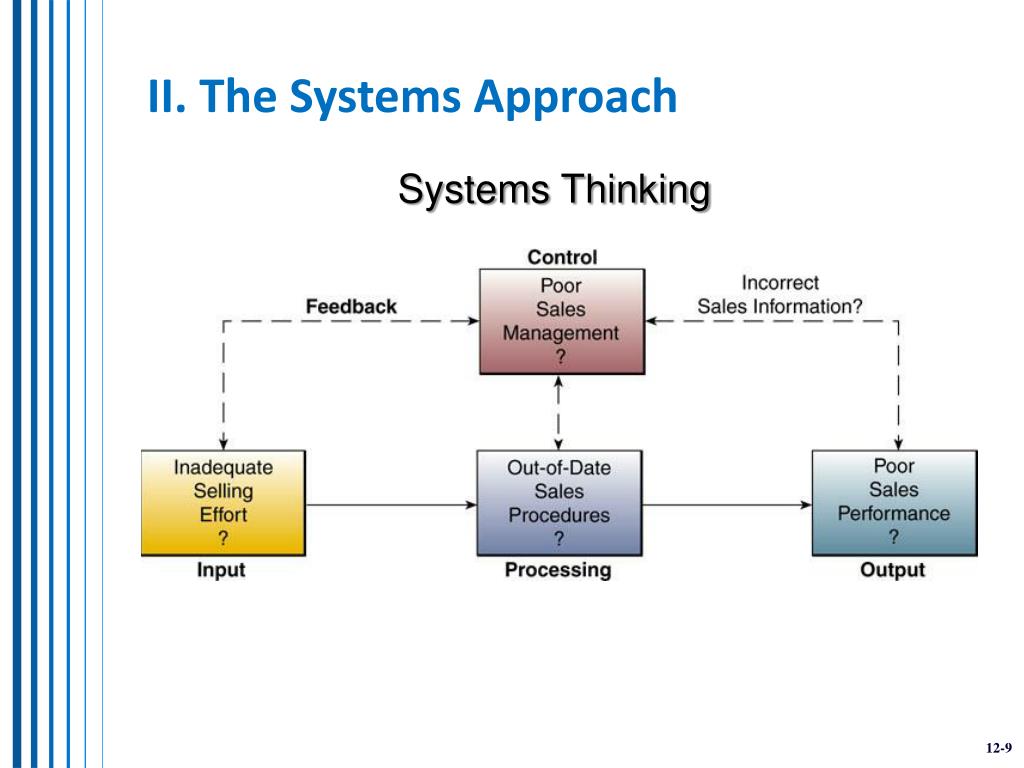 II. The Systems Approach

Systems Thinking

Control

Poor Sales Management ?

Feedback

Incorrect Sales Information?

Inadequate Selling Effort ?

Input

Out-of-Date Sales Procedures ?

Processing

Poor Sales Performance ?

Output

12-9